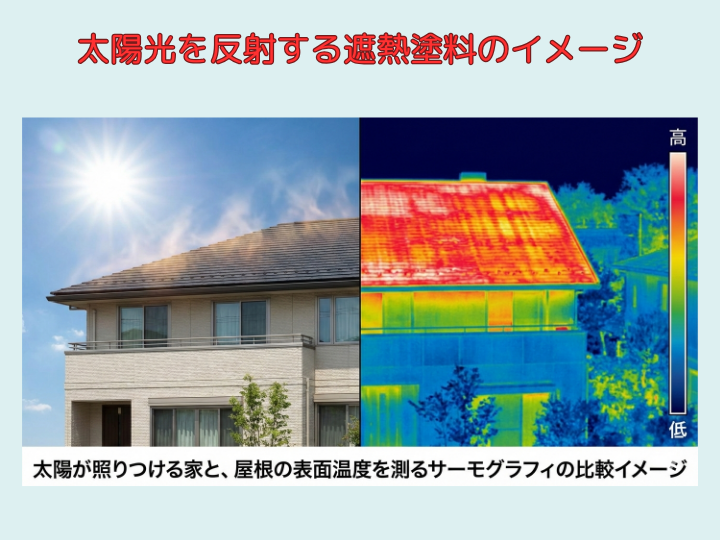 太陽光を反射する遮熱塗料のイメージ

高

低

太陽が照りつける家と、屋根の表面温度を測るサーモグラフィの比較イメージ